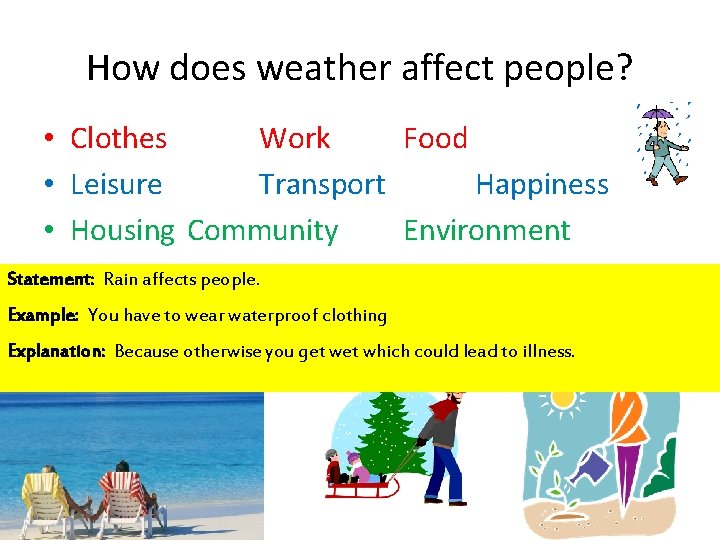 How does weather affect people?

• Clothes Work Food
• Leisure Transport Happiness
• Housing Community Environment

Statement: Rain affects people.

Example: You have to wear waterproof clothing

Explanation: Because otherwise you get wet which could lead to illness.